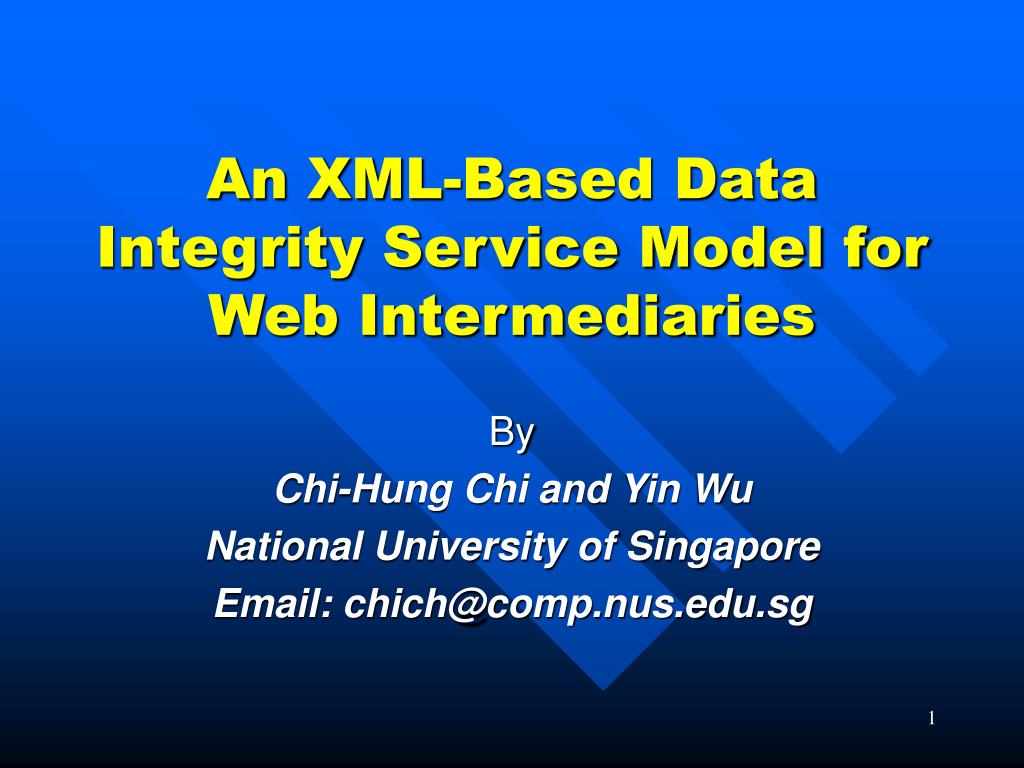 An XML-Based Data Integrity Service Model for Web Intermediaries

By

Chi-Hung Chi and Yin Wu

National University of Singapore

Email: chich@comp.nus.edu.sg

1